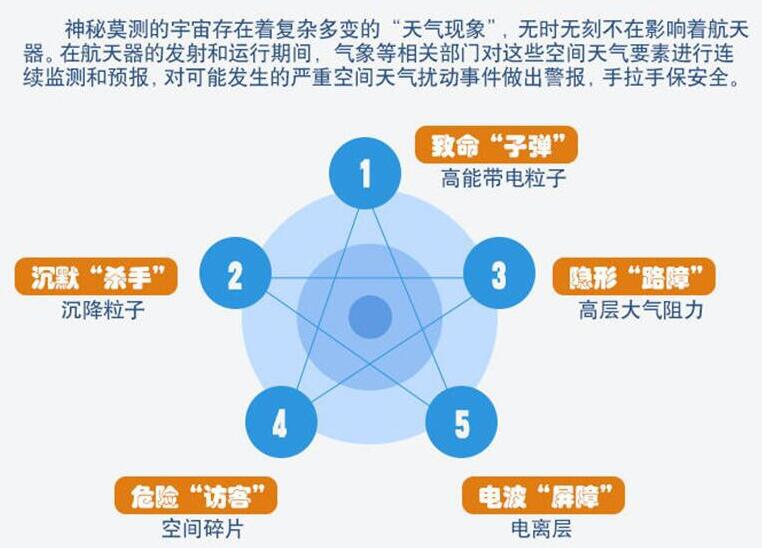 神秘莫测的宇宙存在着复杂多变的“天气现象”，无时无刻不在影响着航天器。在航天器的发射和运行期间，气象等相关部门对这些空间天气要素进行连续监测和预报，对可能发生的严重空间天气扰动事件做出警报，手拉手保安全。

1
致命“子弹”
高能带电粒子

2
沉默“杀手”
沉降粒子

3
隐形“路障”
高层大气阻力

4
危险“访客”
空间碎片

5
电波“屏障”
电离层